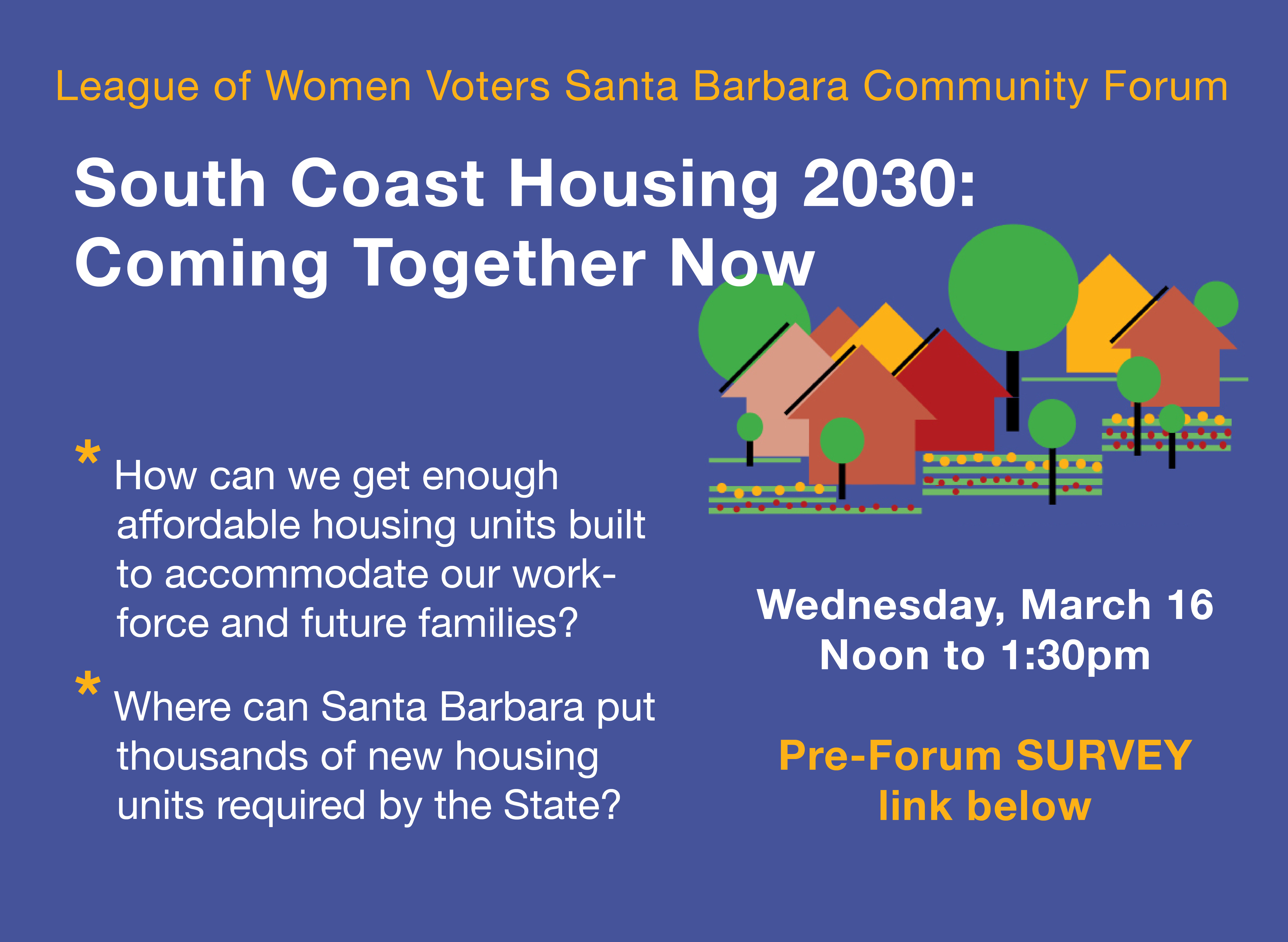 League of Women Voters Santa Barbara Community Forum

South Coast Housing 2030: Coming Together Now

* How can we get enough affordable housing units built to accommodate our workforce and future families?

* Where can Santa Barbara put thousands of new housing units required by the State?

Wednesday, March 16
Noon to 1:30pm

Pre-Forum SURVEY link below